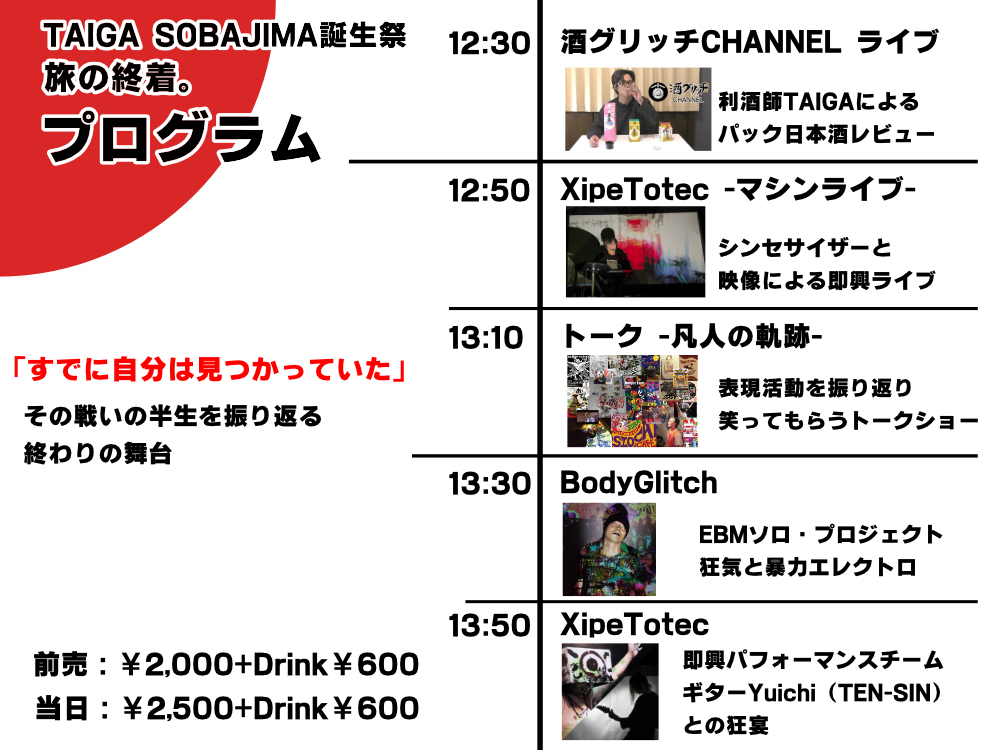 TAIGA SOBAJIMA誕生祭
旅の終着。
プログラム

「すでに自分は見つかっていた」
その戦いの半生を振り返る
終わりの舞台

前売：￥2,000+Drink￥600
当日：￥2,500+Drink￥600

12:30 酒グリッチCHANNEL ライブ
酒グリッチ CHANNEL
利酒師TAIGAによる
パック日本酒レビュー

12:50 XipeTotec -マシンライブ-
シンセサイザーと
映像による即興ライブ

13:10 トーク -凡人の軌跡-
表現活動を振り返り
笑ってもらうトークショー

13:30 BodyGlitch
EBMソロ・プロジェクト
狂気と暴力エレクトロ

13:50 XipeTotec
即興パフォーマンスチーム
ギターYuichi（TEN-SIN）
との狂宴